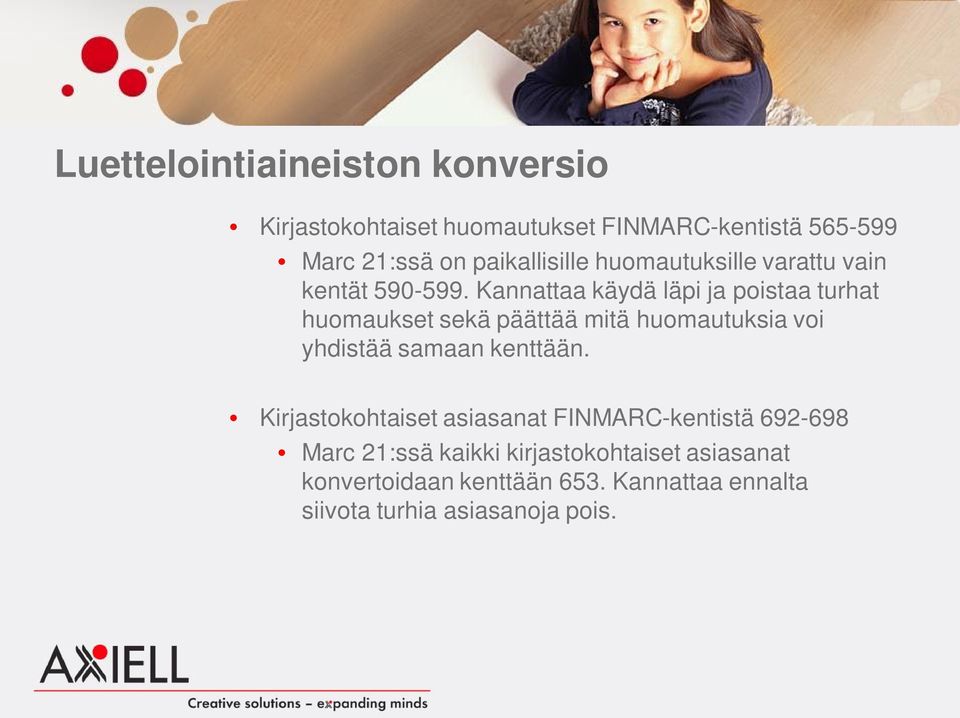 Luettelointiaineiston konversio

• Kirjastokohtaiset huomautukset FINMARC-kentistä 565-599
  • Marc 21:ssä on paikallisille huomautuksille varattu vain kentät 590-599. Kannattaa käydä läpi ja poistaa turhat huomaukset sekä päättää mitä huomautuksia voi yhdistää samaan kenttään.

• Kirjastokohtaiset asiasanat FINMARC-kentistä 692-698
  • Marc 21:ssä kaikki kirjastokohtaiset asiasanat konvertoidaan kenttään 653. Kannattaa ennalta siivota turhia asiasanoja pois.

AXIELL
Creative solutions – expanding minds